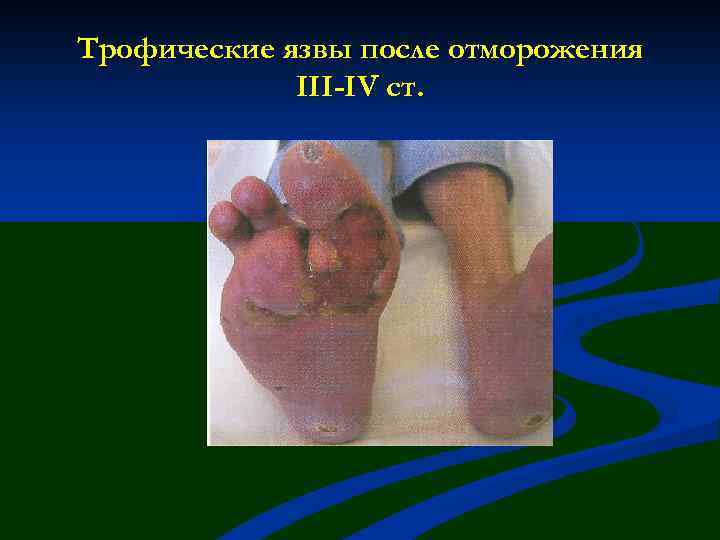 Трофические язвы после отморожения III-IV ст.